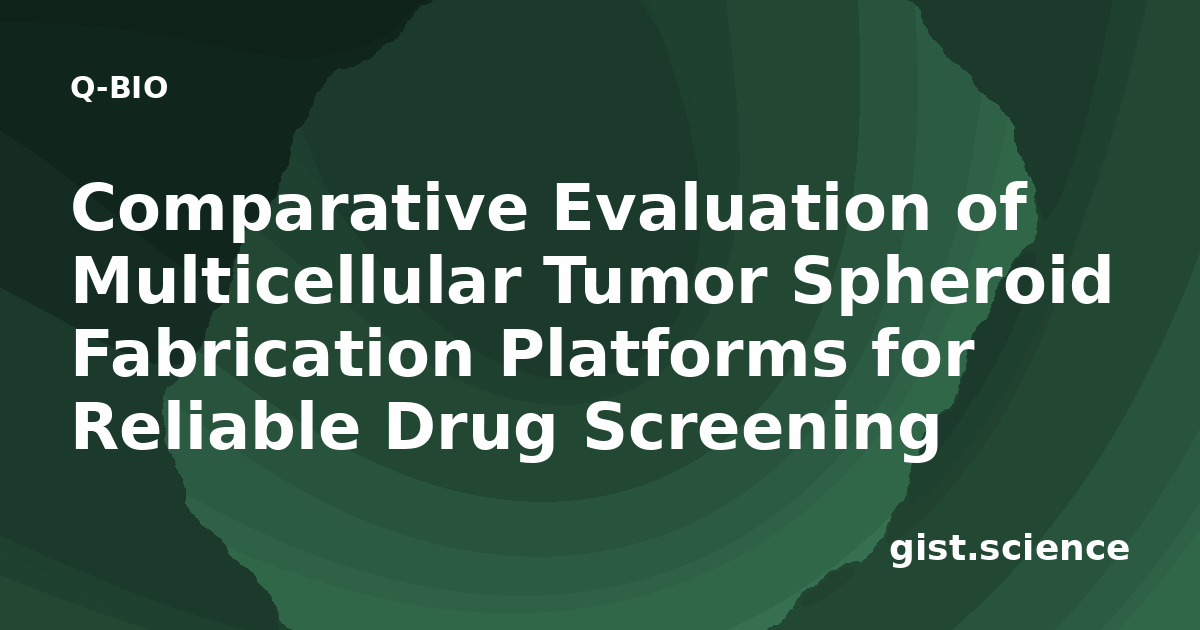 Q-BIO

Comparative Evaluation of Multicellular Tumor Spheroid Fabrication Platforms for Reliable Drug Screening

gist.science